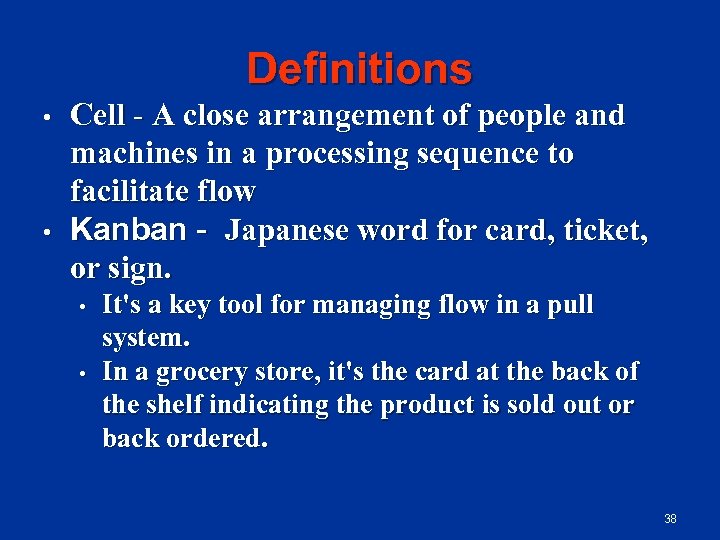 Definitions

• Cell - A close arrangement of people and machines in a processing sequence to facilitate flow
• Kanban - Japanese word for card, ticket, or sign.
  • It's a key tool for managing flow in a pull system.
  • In a grocery store, it's the card at the back of the shelf indicating the product is sold out or back ordered.

38